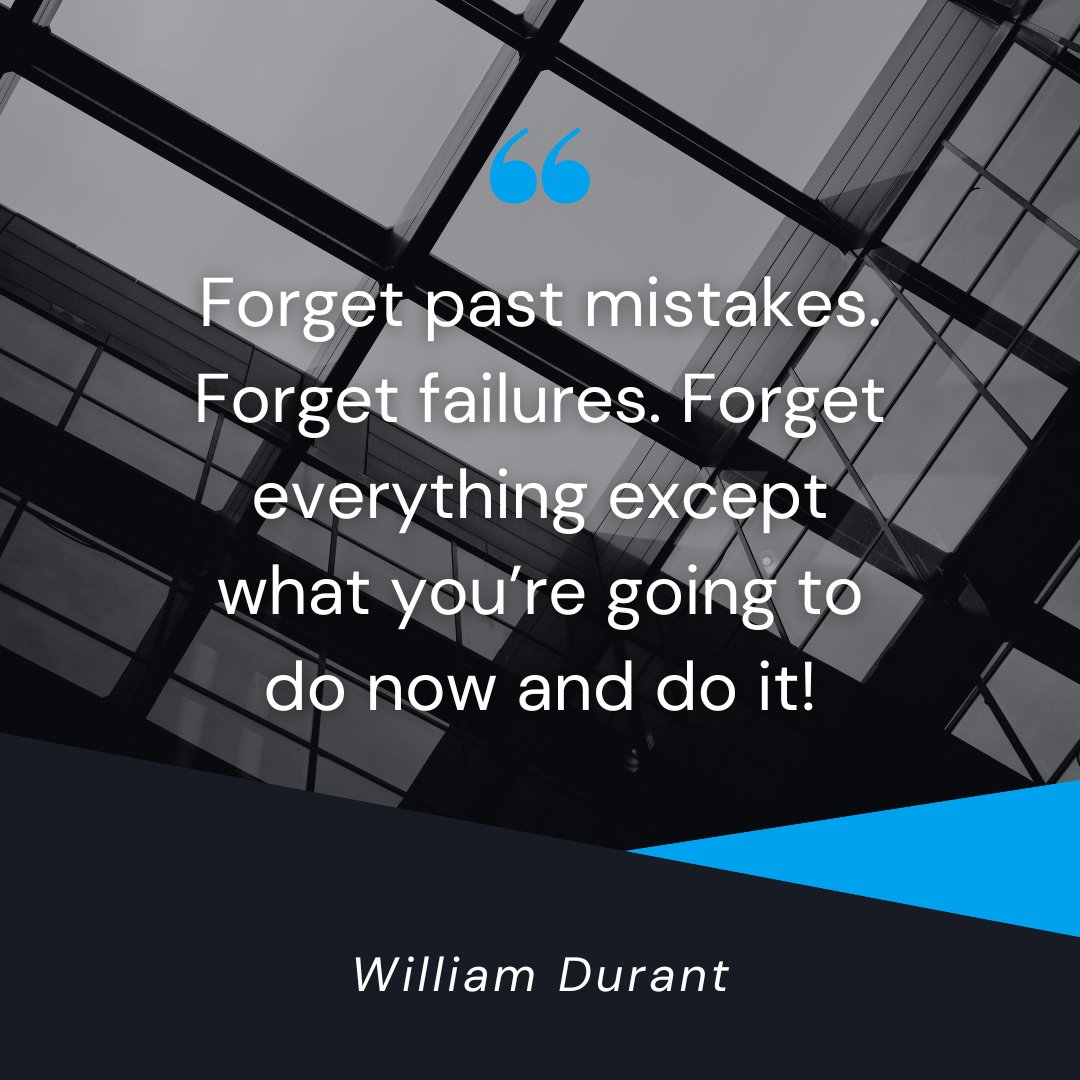 “

Forget past mistakes. Forget failures. Forget everything except what you’re going to do now and do it!

William Durant